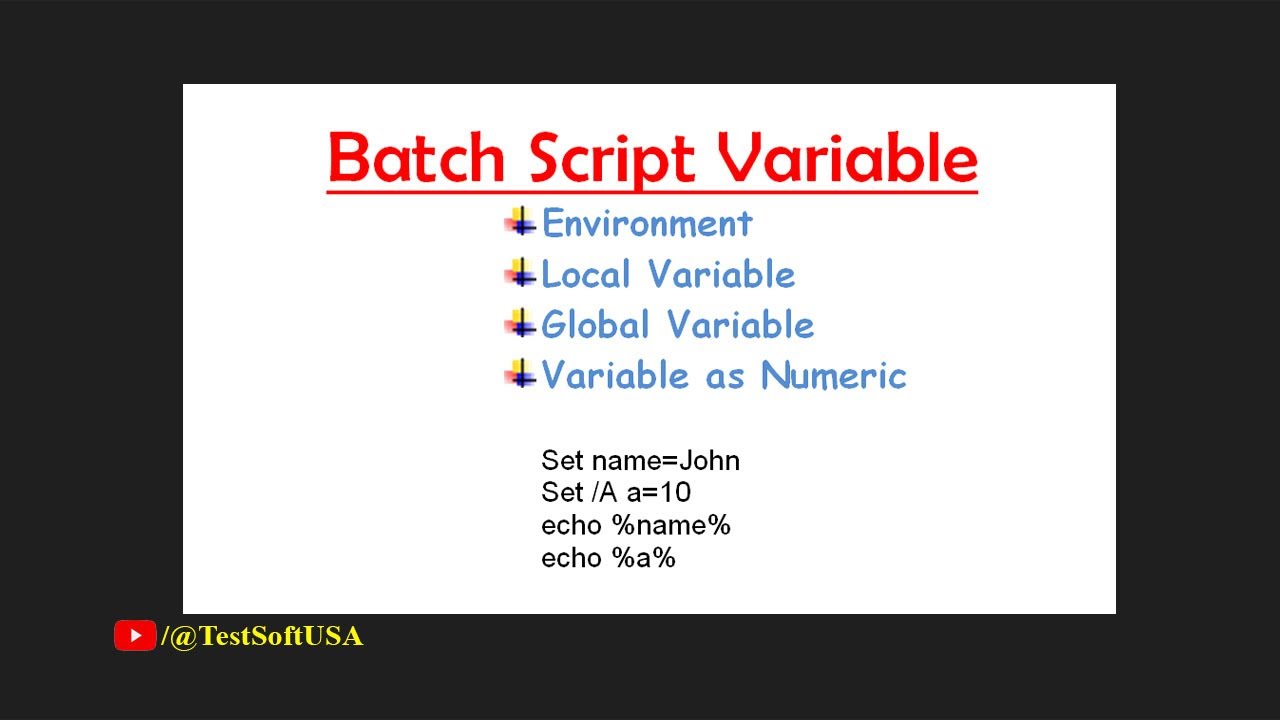 Batch Script Variable

Environment

Local Variable

Global Variable

Variable as Numeric

Set name=John
Set /A a=10
echo %name%
echo %a%

/@TestSoftUSA